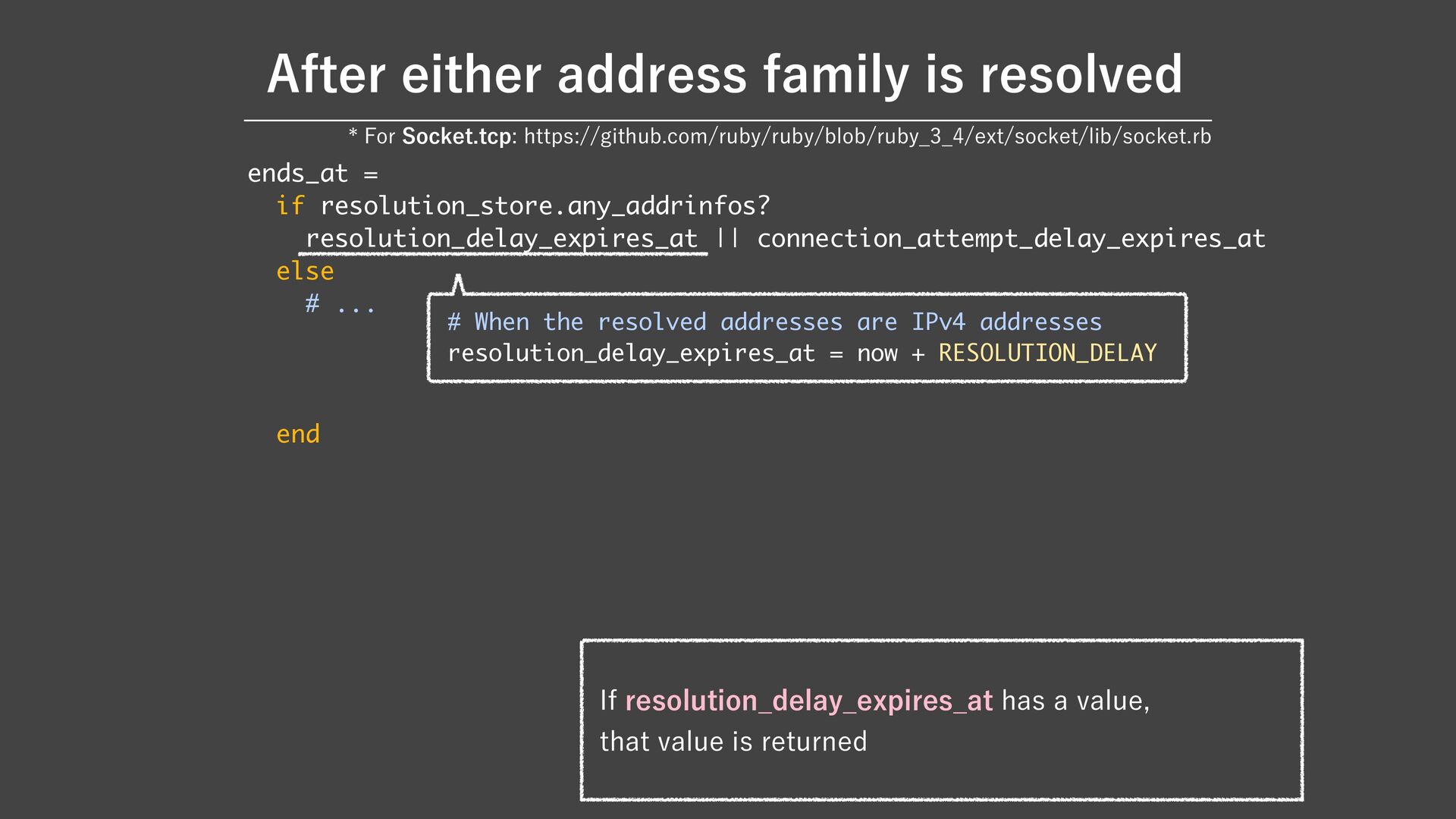 After either address family is resolved

* For Socket.tcp: https://github.com/ruby/ruby/blob/ruby_3_4/ext/socket/lib/socket.rb

ends_at =
  if resolution_store.any_addrinfos?
    resolution_delay_expires_at || connection_attempt_delay_expires_at
  else
    # ...

  end

# When the resolved addresses are IPv4 addresses
resolution_delay_expires_at = now + RESOLUTION_DELAY

If resolution_delay_expires_at has a value,
that value is returned